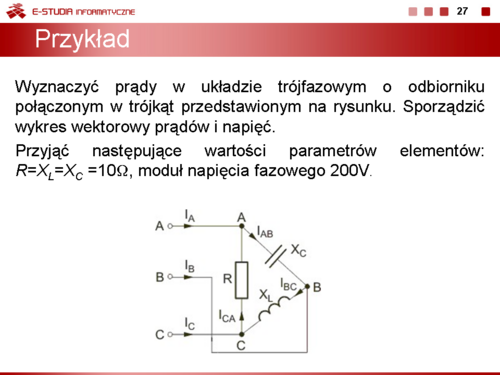 E-STUDIA INFORMATYCZNE

27

Przykład

Wyznaczyć prądy w układzie trójfazowym o odbiorniku połączonym w trójkąt przedstawionym na rysunku. Sporządzić wykres wektorowy prądów i napięć.

Przyjąć następujące wartości parametrów elementów: $R=X_L=X_C=10\Omega$, moduł napięcia fazowego 200V.

A
$I_A$
A
$I_{AB}$
$X_C$
B
$I_B$
R
$I_{BC}$
B
$X_L$
$I_{CA}$
C
$I_C$
C